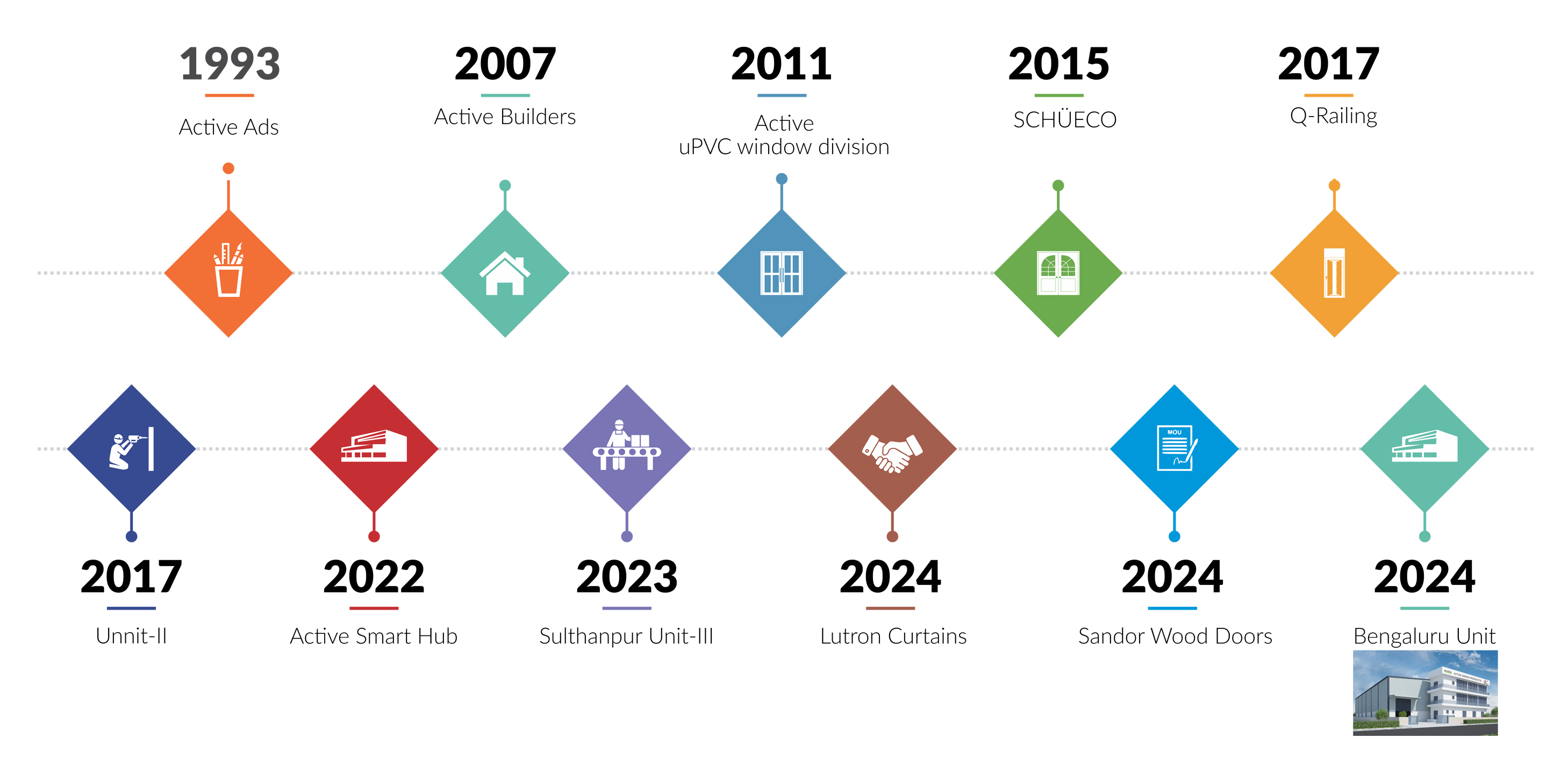 1993
Active Ads

2007
Active Builders

2011
Active
uPVC window division

2015
SCHÜECO

2017
Q-Railing

MOU

2017
Unnit-II

2022
Active Smart Hub

2023
Sulthanpur Unit-III

2024
Lutron Curtains

2024
Sandor Wood Doors

2024
Bengaluru Unit